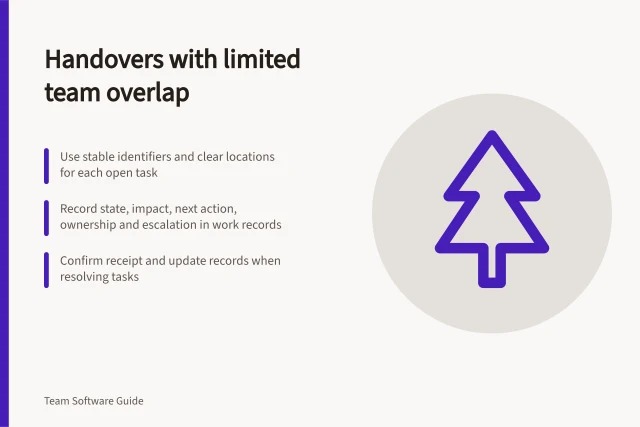 Handovers with limited team overlap

Use stable identifiers and clear locations for each open task

Record state, impact, next action, ownership and escalation in work records

Confirm receipt and update records when resolving tasks

Team Software Guide